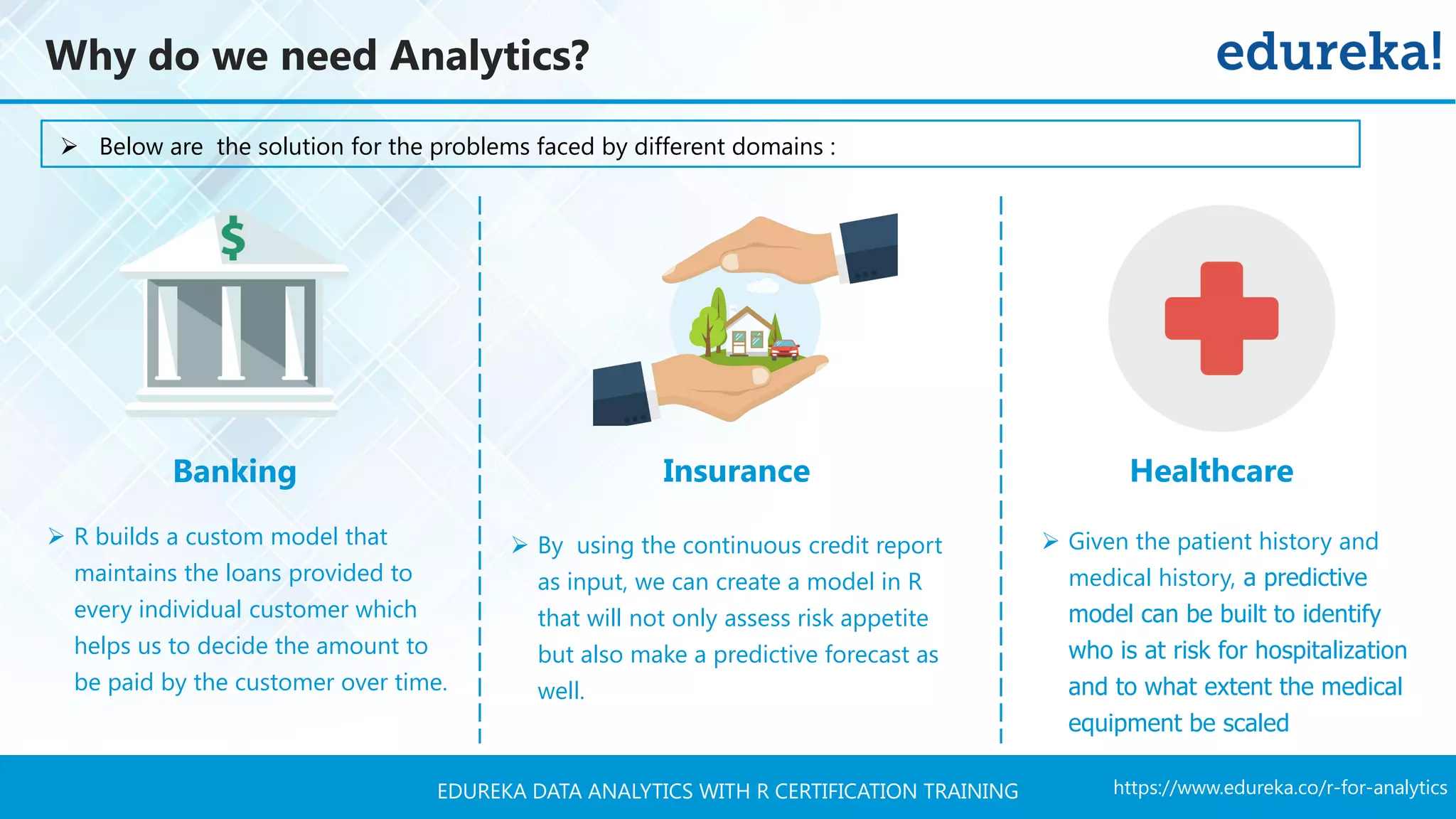 Why do we need Analytics?

edureka!

➢ Below are the solution for the problems faced by different domains :

$

Banking

➢ R builds a custom model that maintains the loans provided to every individual customer which helps us to decide the amount to be paid by the customer over time.

Insurance

➢ By using the continuous credit report as input, we can create a model in R that will not only assess risk appetite but also make a predictive forecast as well.

Healthcare

➢ Given the patient history and medical history, a predictive model can be built to identify who is at risk for hospitalization and to what extent the medical equipment be scaled

EDUREKA DATA ANALYTICS WITH R CERTIFICATION TRAINING

https://www.edureka.co/r-for-analytics